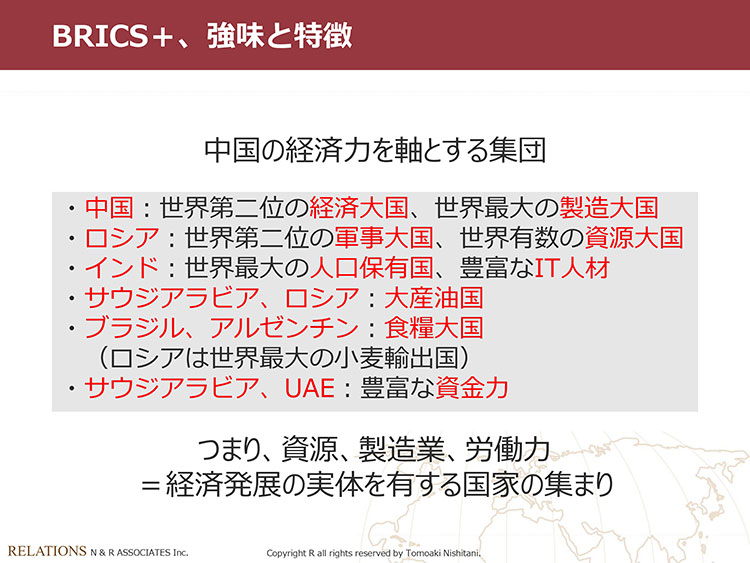 BRICS＋、強味と特徴

中国の経済力を軸とする集団

・中国：世界第二位の経済大国、世界最大の製造大国
・ロシア：世界第二位の軍事大国、世界有数の資源大国
・インド：世界最大の人口保有国、豊富なIT人材
・サウジアラビア、ロシア：大産油国
・ブラジル、アルゼンチン：食糧大国
（ロシアは世界最大の小麦輸出国）
・サウジアラビア、UAE：豊富な資金力

つまり、資源、製造業、労働力
＝経済発展の実体を有する国家の集まり

RELATIONS N & R ASSOCIATES Inc.

Copyright R all rights reserved by Tomoaki Nishitani.